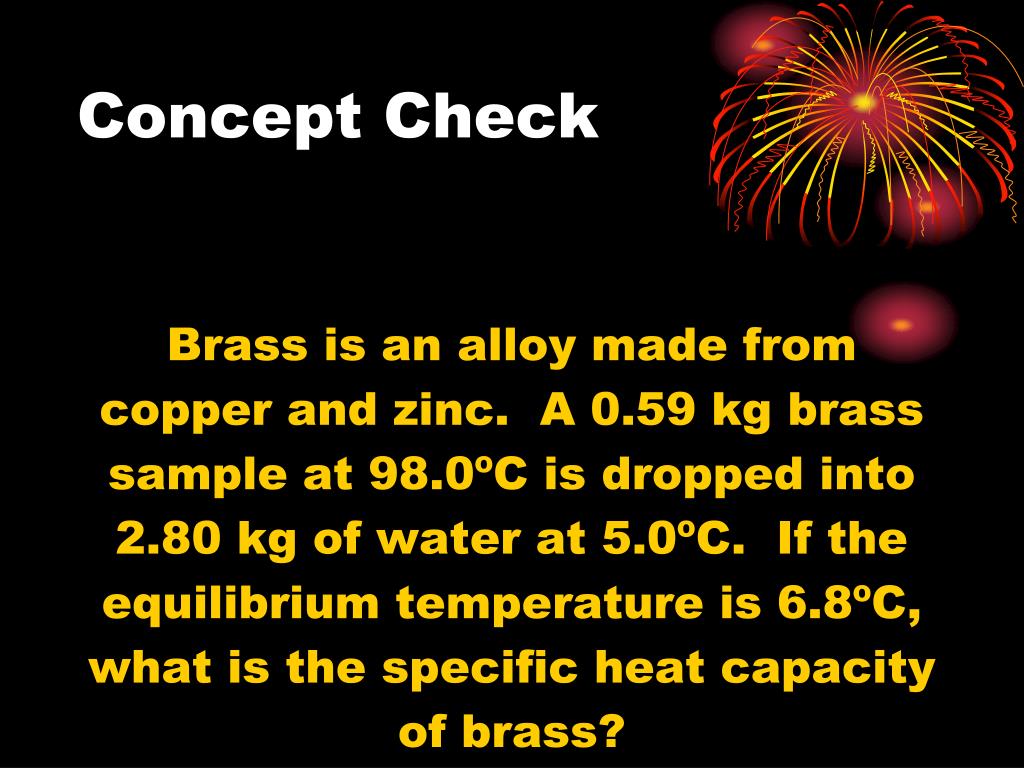 Concept Check

Brass is an alloy made from copper and zinc. A 0.59 kg brass sample at 98.0ºC is dropped into 2.80 kg of water at 5.0ºC. If the equilibrium temperature is 6.8ºC, what is the specific heat capacity of brass?